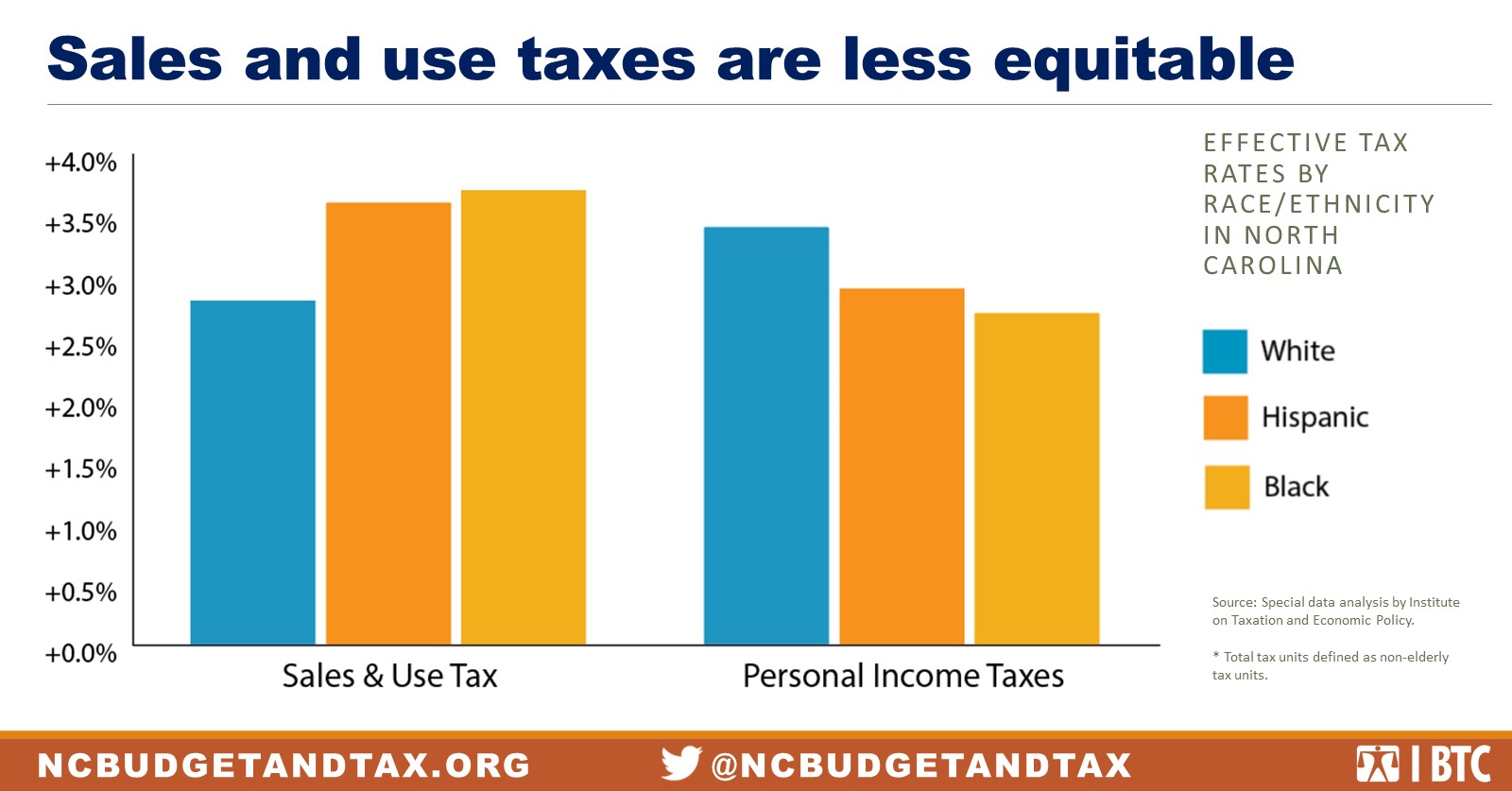 Sales and use taxes are less equitable

+4.0%
+3.5%
+3.0%
+2.5%
+2.0%
+1.5%
+1.0%
+0.5%
+0.0%

Sales & Use Tax

Personal Income Taxes

EFFECTIVE TAX RATES BY RACE/ETHNICITY IN NORTH CAROLINA

White
Hispanic
Black

Source: Special data analysis by Institute on Taxation and Economic Policy.

* Total tax units defined as non-elderly tax units.

NCBUDGETANDTAX.ORG

@NCBUDGETANDTAX

BTC